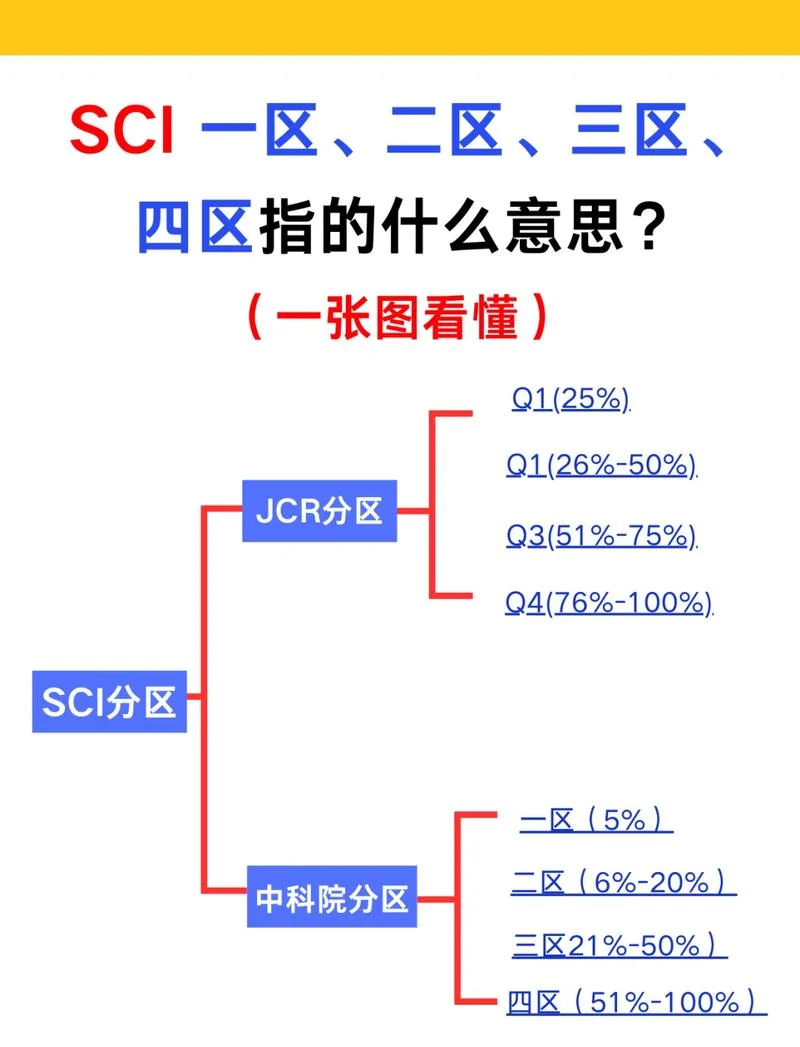 SCI 一区、二区、三区、四区指的什么意思？

（一张图看懂）

SCI分区

JCR分区

Q1(25%)

Q1(26%-50%)

Q3(51%-75%)

Q4(76%-100%)

中科院分区

一区（5%）

二区（6%-20%）

三区21%-50%）

四区（51%-100%）